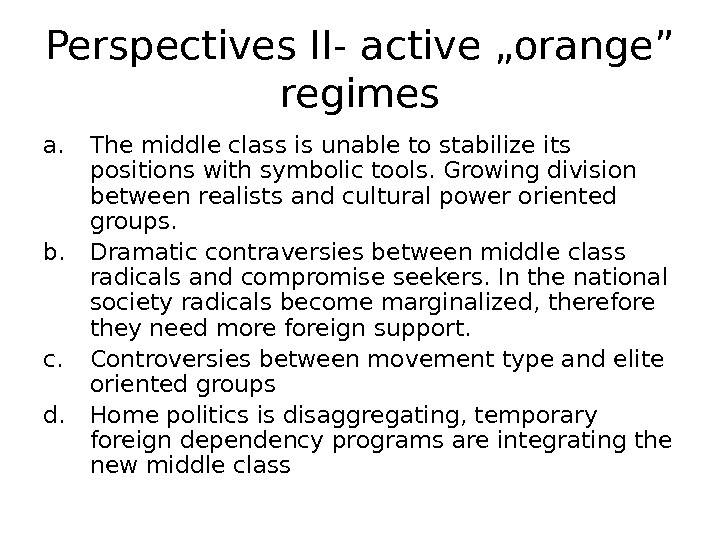 Perspectives II- active „orange” regimes

a. The middle class is unable to stabilize its positions with symbolic tools. Growing division between realists and cultural power oriented groups.
b. Dramatic contraversies between middle class radicals and compromise seekers. In the national society radicals become marginalized, therefore they need more foreign support.
c. Controversies between movement type and elite oriented groups
d. Home politics is disaggregating, temporary foreign dependency programs are integrating the new middle class